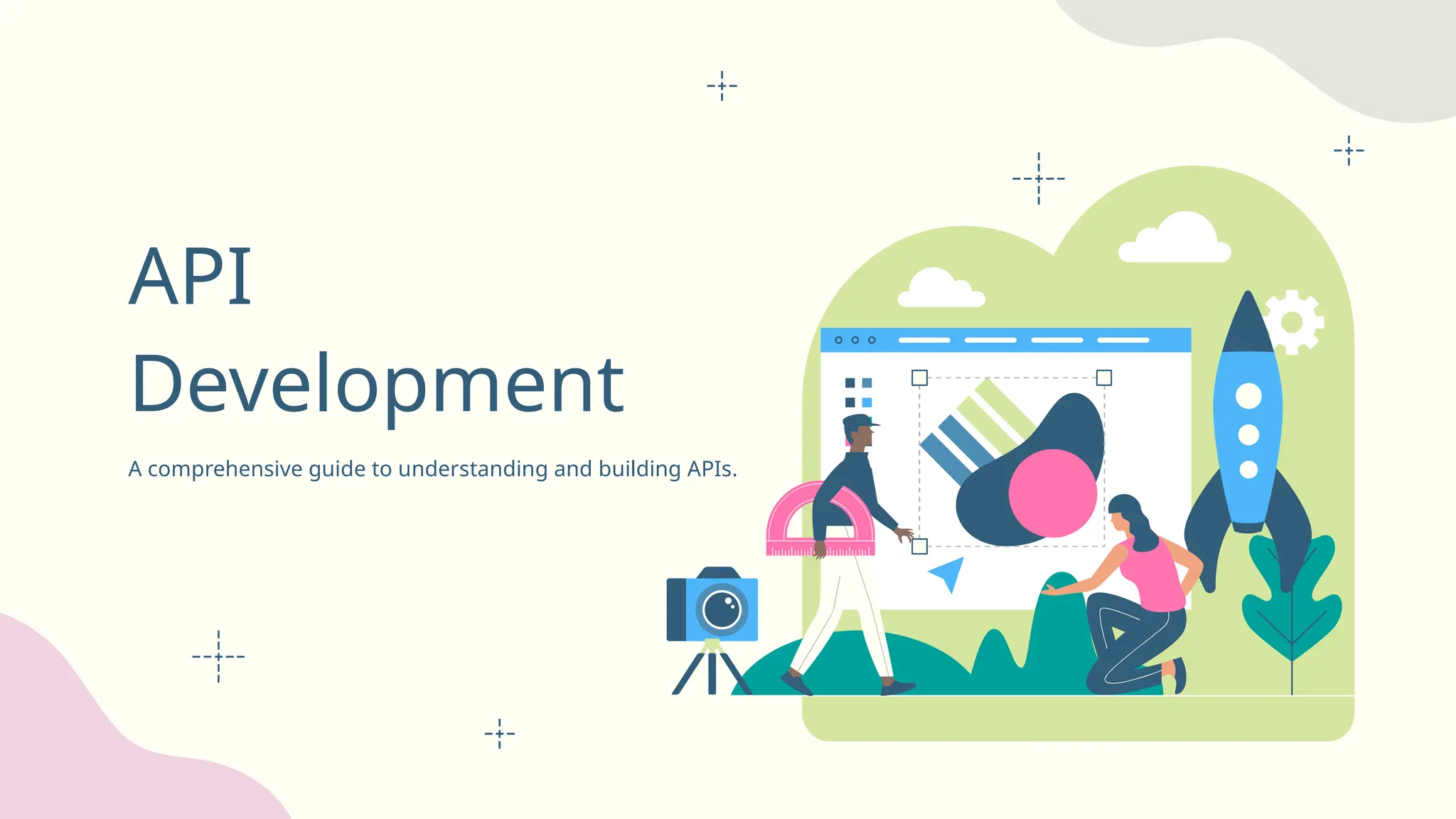 API
Development

A comprehensive guide to understanding and building APIs.